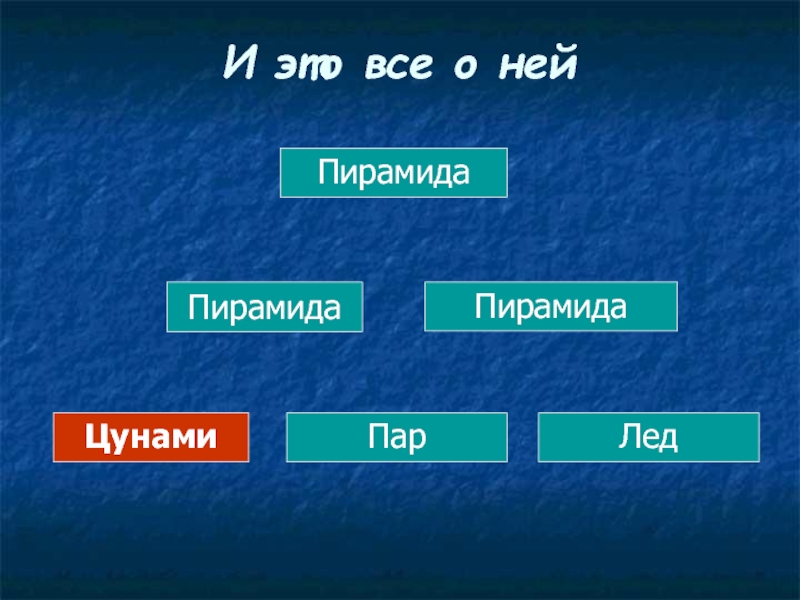 И это все о ней

Пирамида

Пирамида

Пирамида

Цунами

Пар

Лед